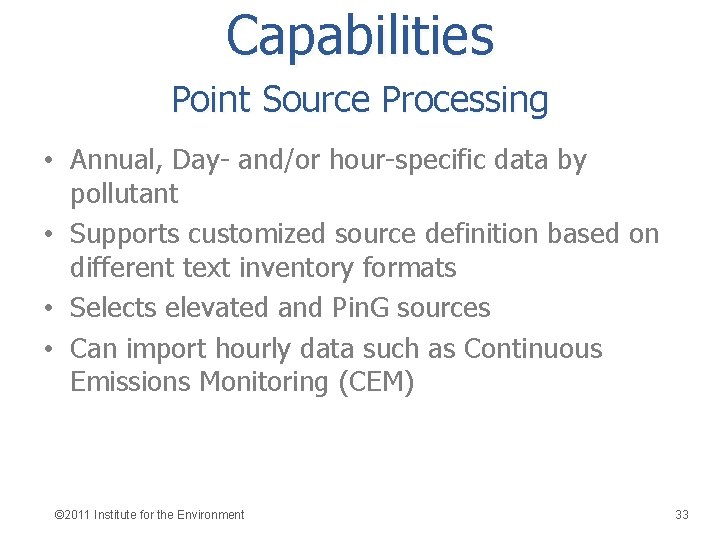 Capabilities

Point Source Processing

• Annual, Day- and/or hour-specific data by pollutant
• Supports customized source definition based on different text inventory formats
• Selects elevated and PinG sources
• Can import hourly data such as Continuous Emissions Monitoring (CEM)

©2011 Institute for the Environment

33